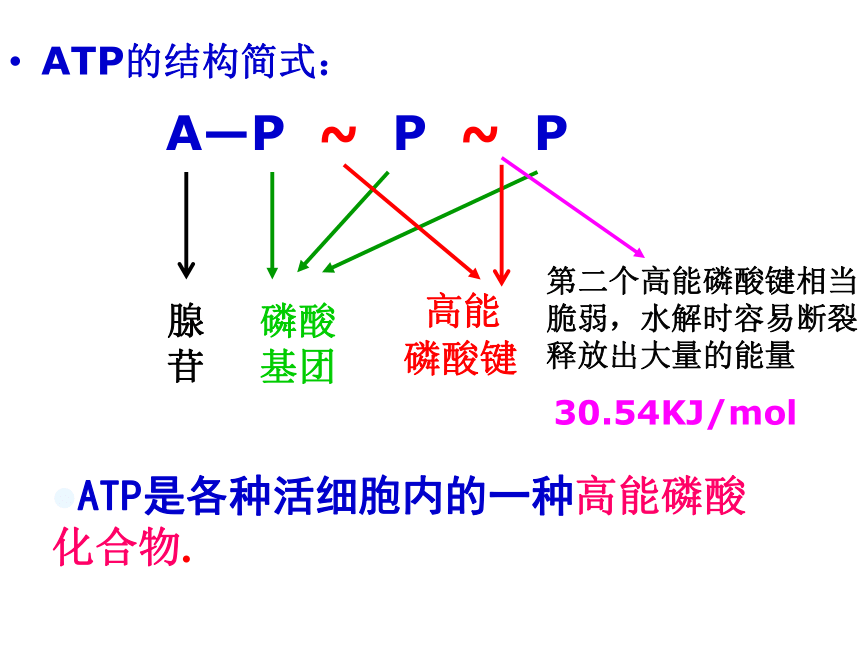 • ATP的结构简式：

A—P ~ P ~ P

腺苷

磷酸基团

高能磷酸键

第二个高能磷酸键相当脆弱，水解时容易断裂释放出大量的能量

30.54KJ/mol

ATP是各种活细胞内的一种高能磷酸化合物.